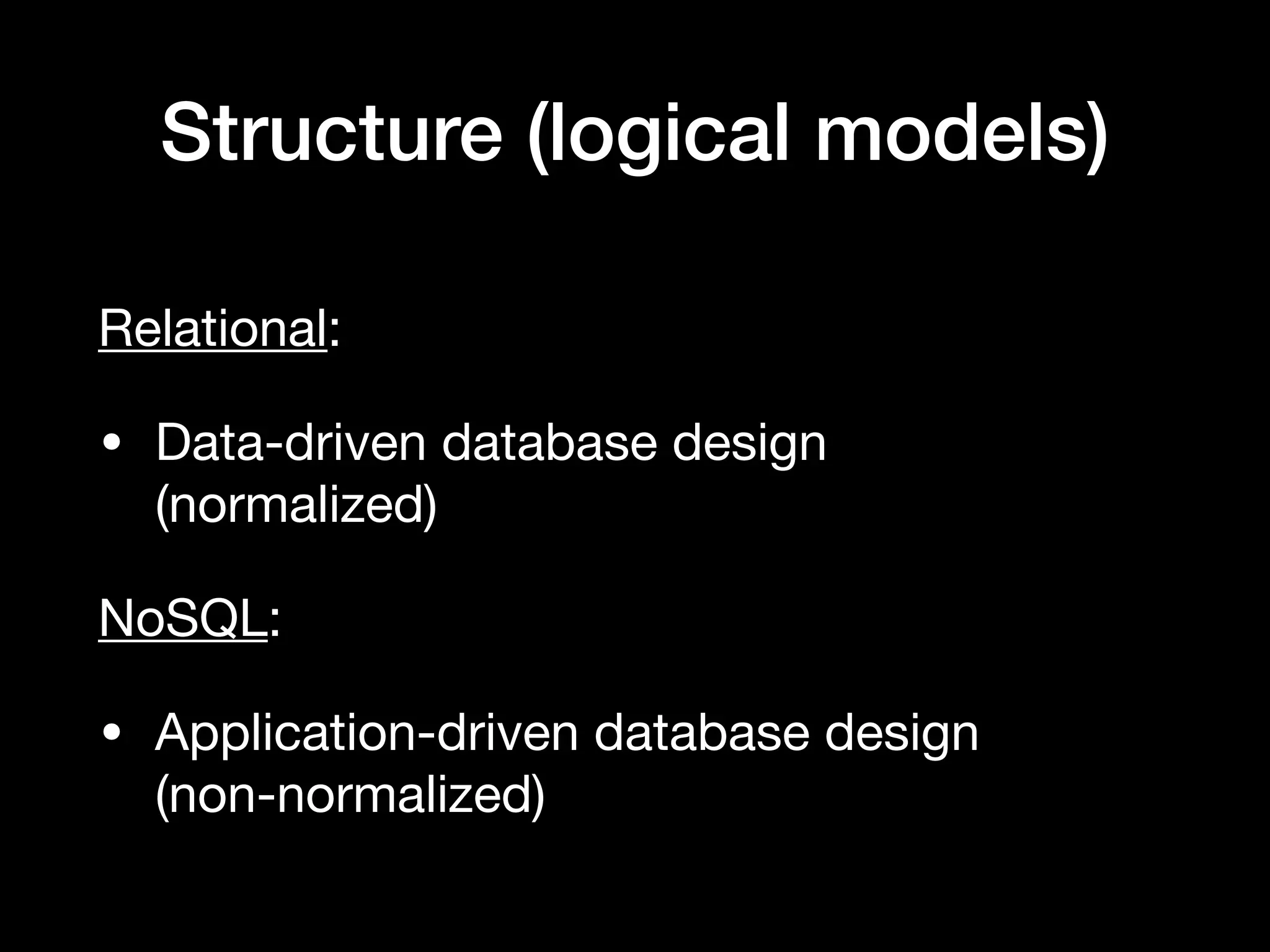 Structure (logical models)

Relational:

• Data-driven database design (normalized)

NoSQL:

• Application-driven database design (non-normalized)